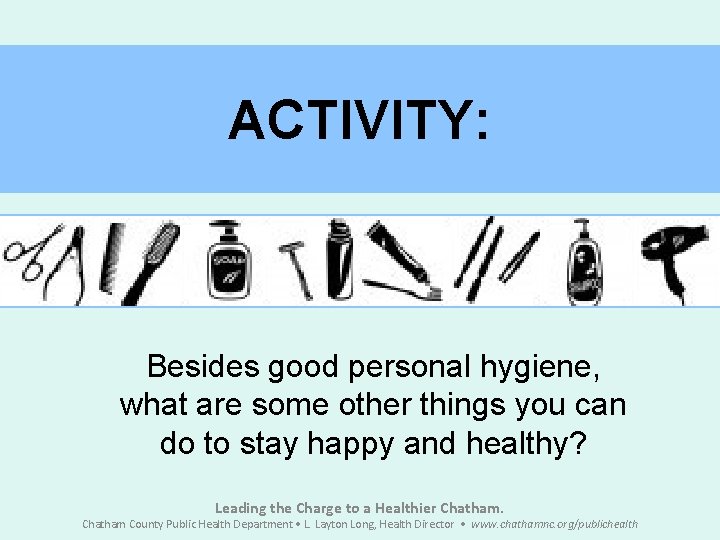 ACTIVITY:

SOAP

Besides good personal hygiene, what are some other things you can do to stay happy and healthy?

Leading the Charge to a Healthier Chatham.
Chatham County Public Health Department • L. Layton Long, Health Director • www.chathamnc.org/publichealth